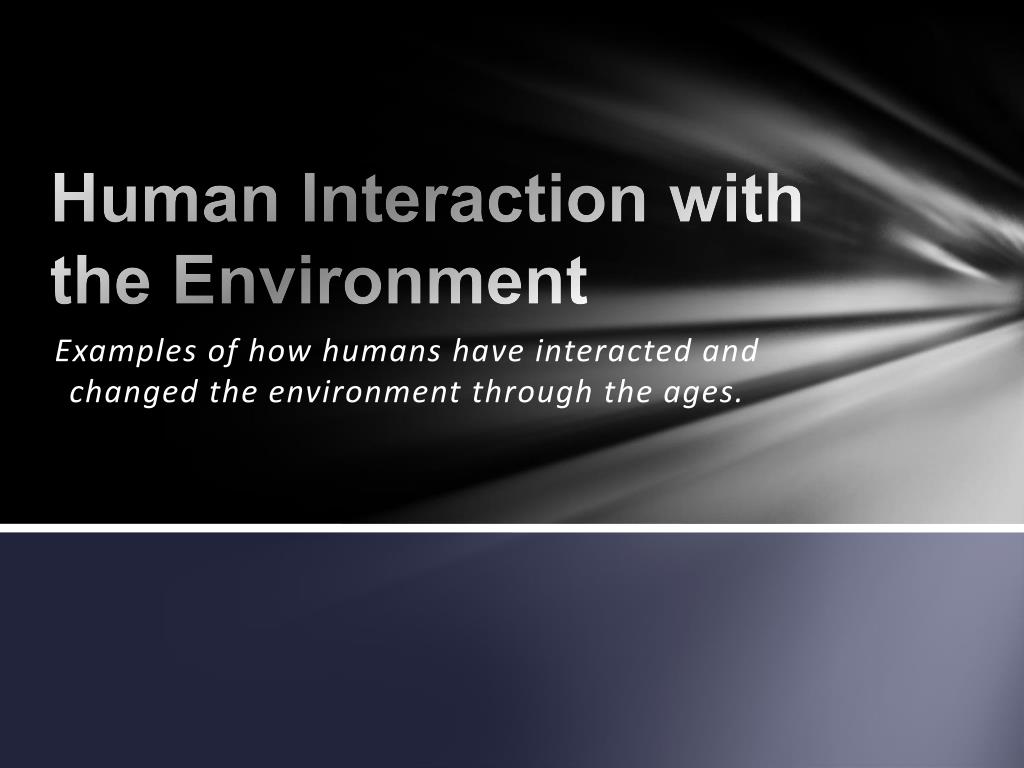 Human Interaction with the Environment

Examples of how humans have interacted and changed the environment through the ages.